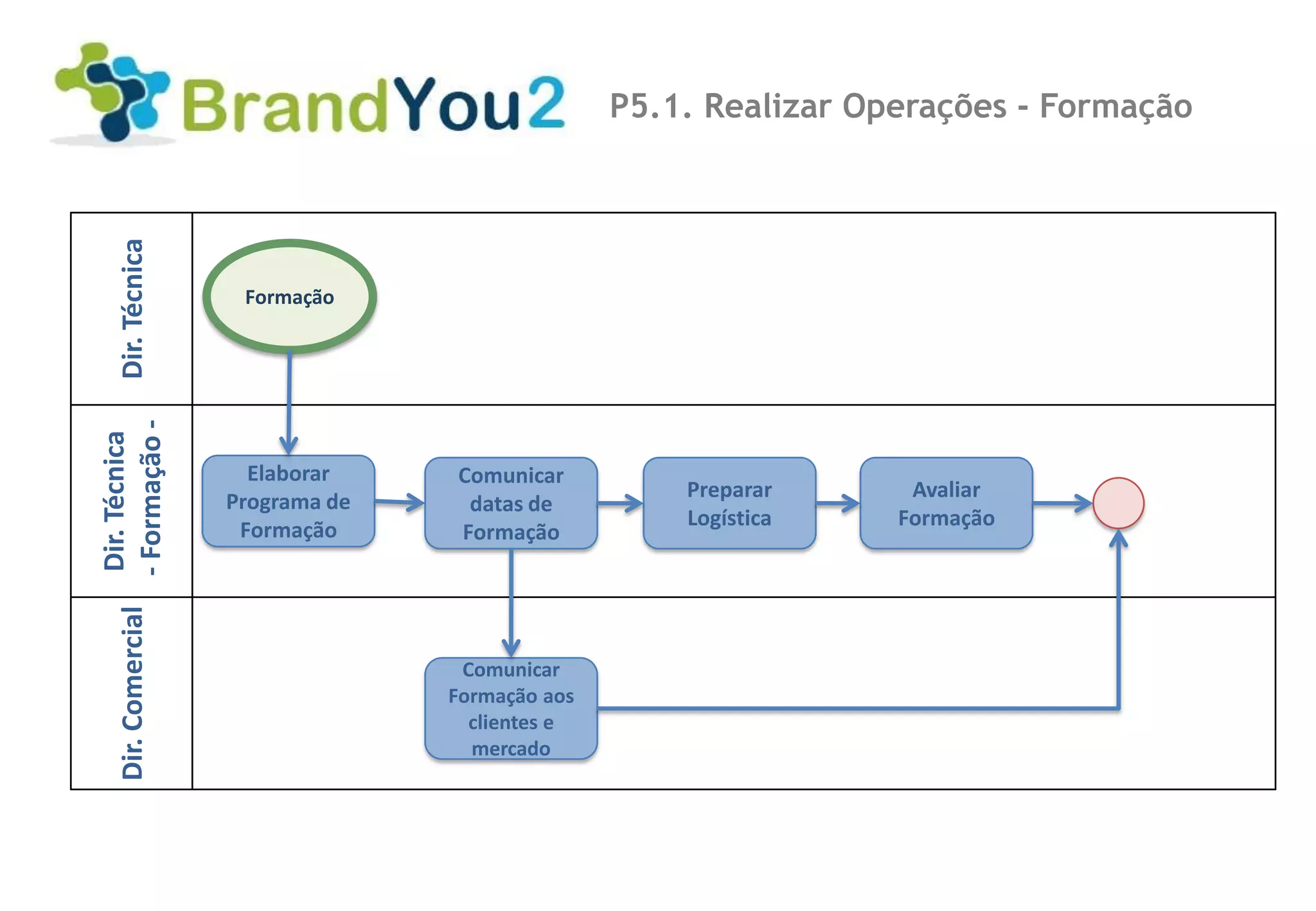 BrandYou2

P5.1. Realizar Operações - Formação

Dir. Técnica

Formação

Dir. Técnica - Formação -

Elaborar Programa de Formação

Comunicar datas de Formação

Preparar Logística

Avaliar Formação

Dir. Comercial

Comunicar Formação aos clientes e mercado